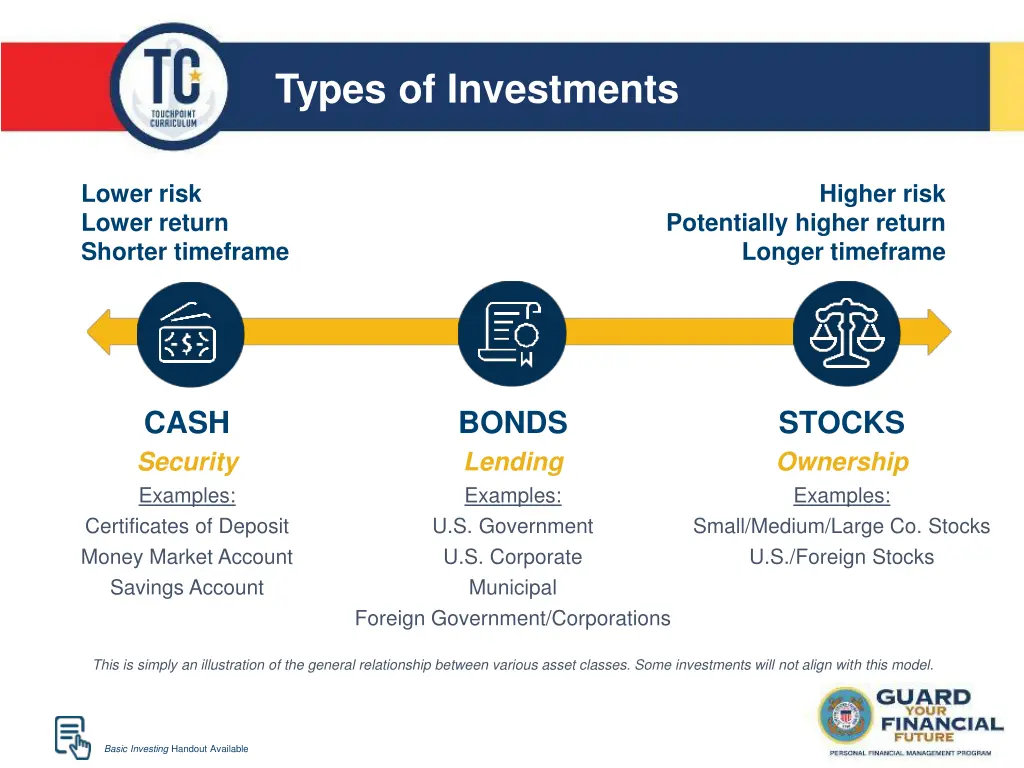 TC
TOUCHPOINT CURRICULUM

Types of Investments

Lower risk
Lower return
Shorter timeframe

Higher risk
Potentially higher return
Longer timeframe

CASH
Security
Examples:
Certificates of Deposit
Money Market Account
Savings Account

BONDS
Lending
Examples:
U.S. Government
U.S. Corporate
Municipal
Foreign Government/Corporations

STOCKS
Ownership
Examples:
Small/Medium/Large Co. Stocks
U.S./Foreign Stocks

This is simply an illustration of the general relationship between various asset classes. Some investments will not align with this model.

Basic Investing Handout Available

GUARD YOUR FINANCIAL FUTURE
PERSONAL FINANCIAL MANAGEMENT PROGRAM